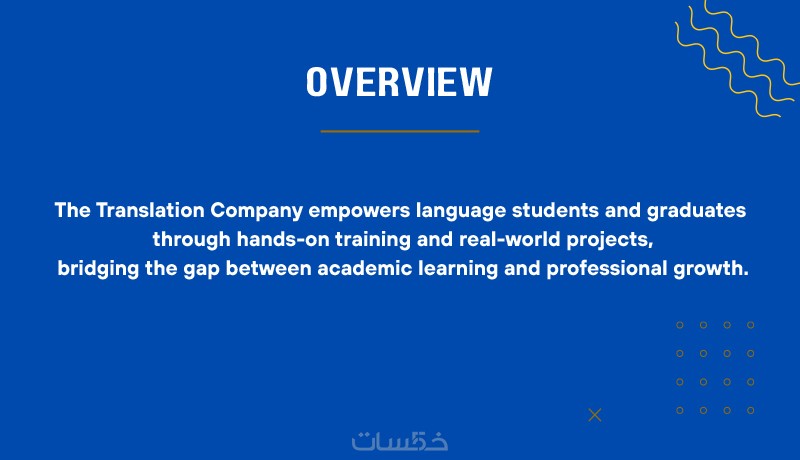 OVERVIEW

The Translation Company empowers language students and graduates through hands-on training and real-world projects, bridging the gap between academic learning and professional growth.

خمسات